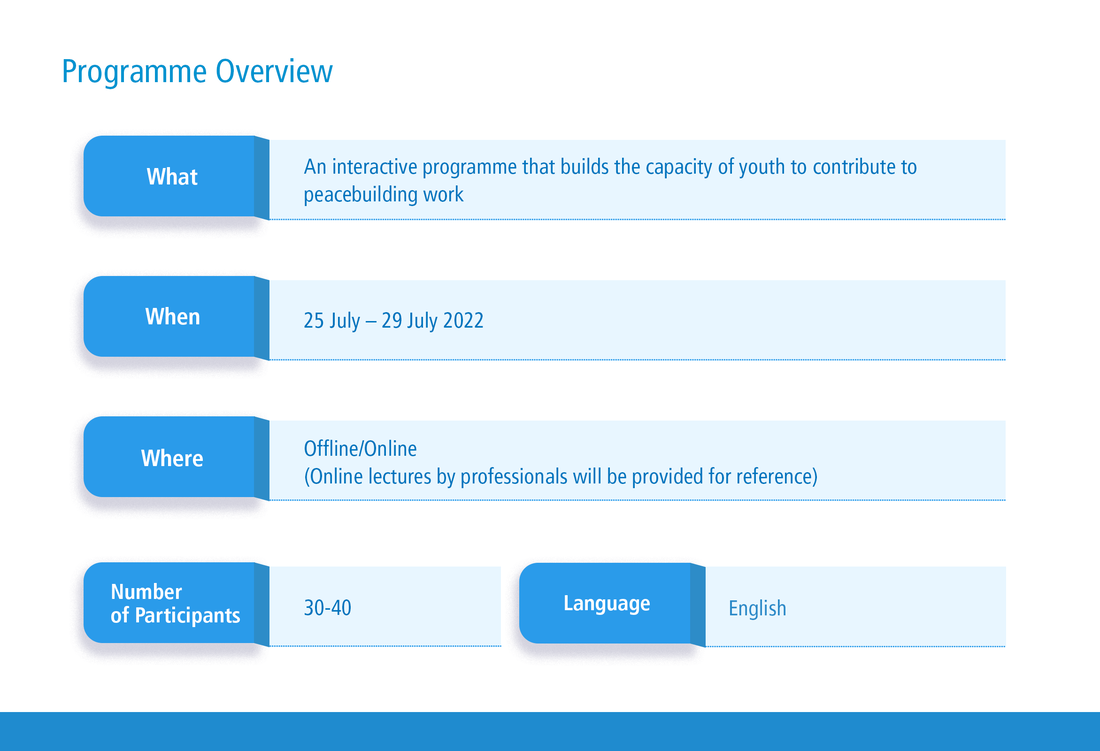 Programme Overview

What

An interactive programme that builds the capacity of youth to contribute to peacebuilding work

When

25 July – 29 July 2022

Where

Offline/Online
(Online lectures by professionals will be provided for reference)

Number of Participants

30-40

Language

English